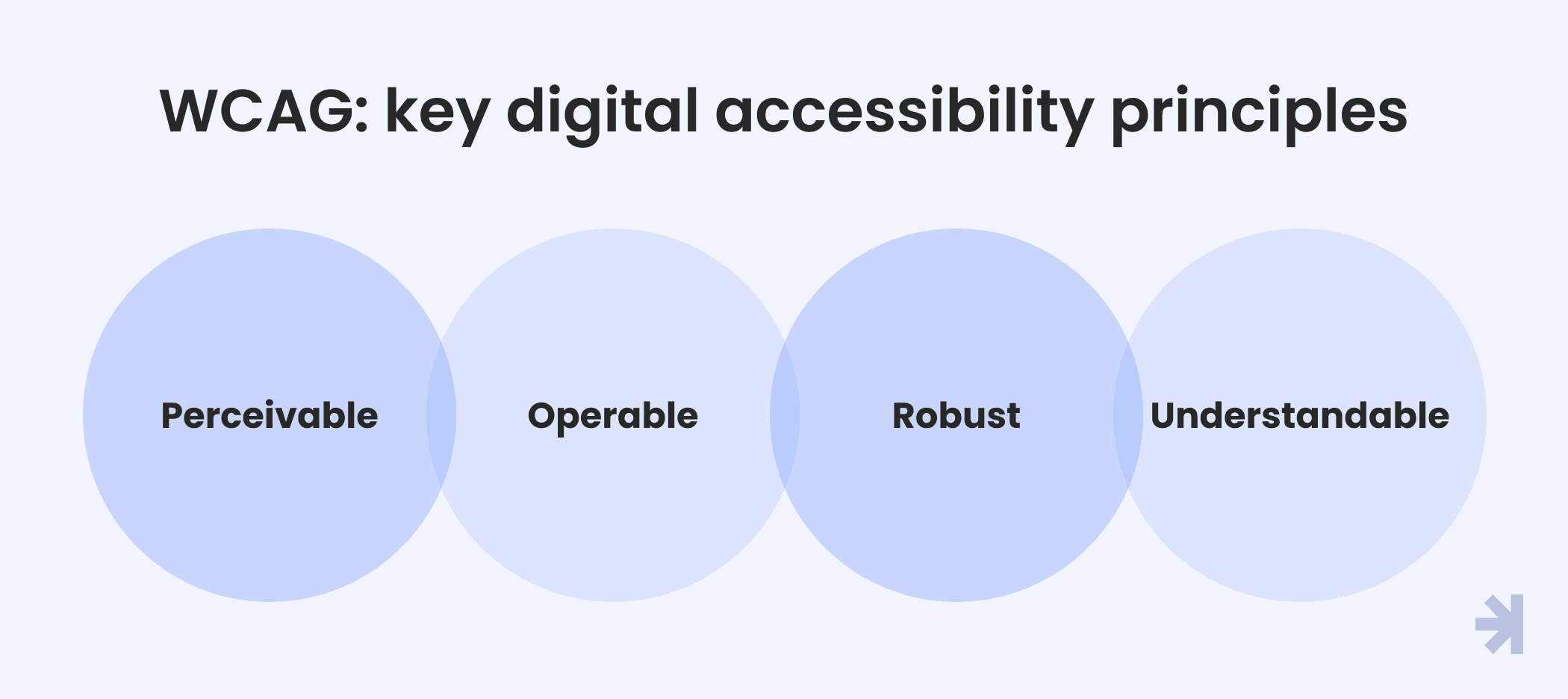 WCAG: key digital accessibility principles

Perceivable

Operable

Robust

Understandable